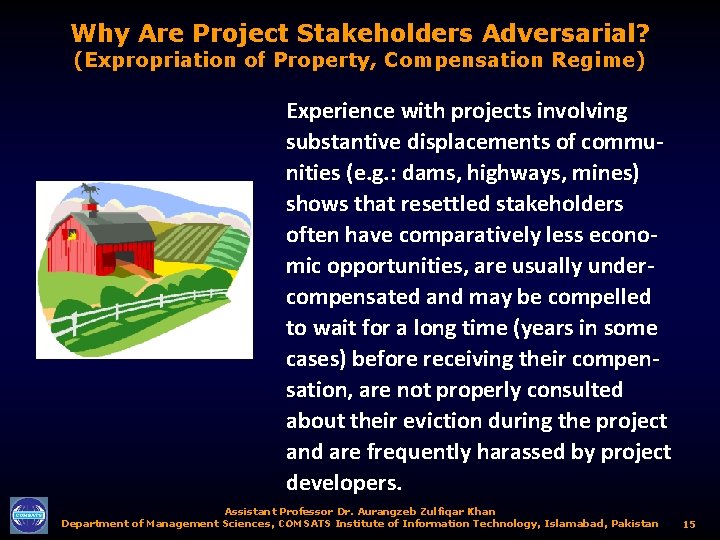 Why Are Project Stakeholders Adversarial?
(Expropriation of Property, Compensation Regime)

Experience with projects involving substantive displacements of communities (e.g.: dams, highways, mines) shows that resettled stakeholders often have comparatively less economic opportunities, are usually undercompensated and may be compelled to wait for a long time (years in some cases) before receiving their compensation, are not properly consulted about their eviction during the project and are frequently harassed by project developers.

COMSATS

Assistant Professor Dr. Aurangzeb Zulfiqar Khan
Department of Management Sciences, COMSATS Institute of Information Technology, Islamabad, Pakistan

15